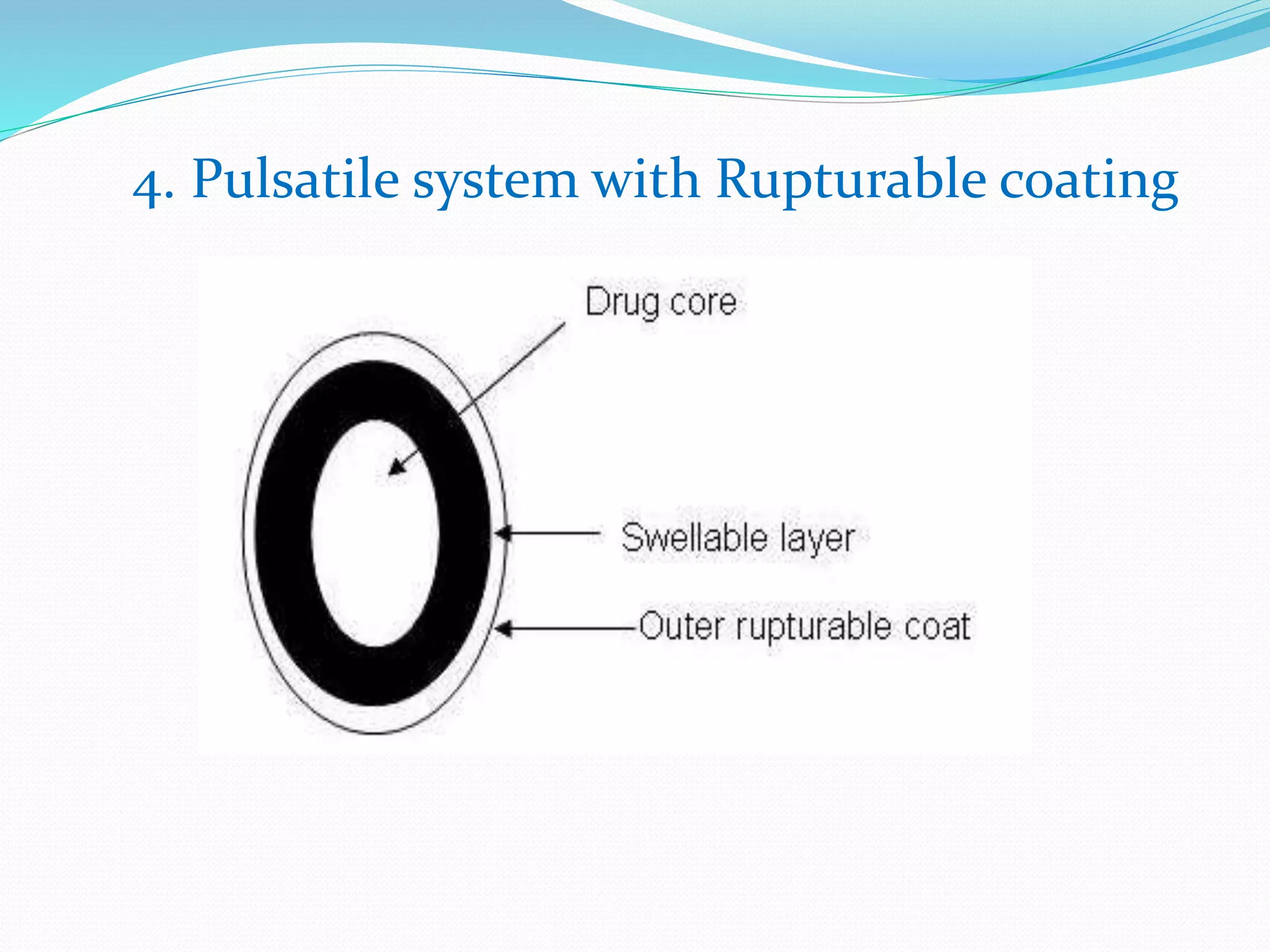 4. Pulsatile system with Rupturable coating

Drug core

Swellable layer

Outer rupturable coat